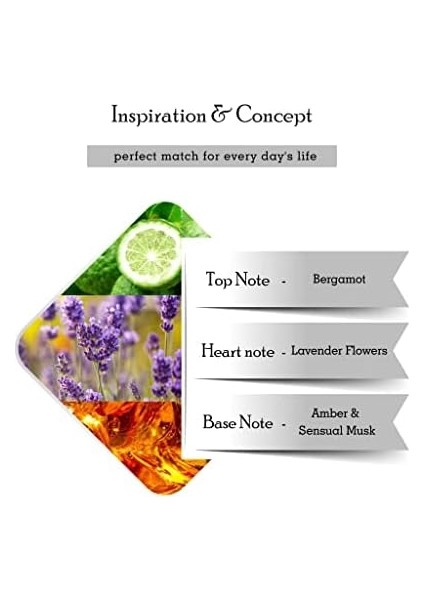 Inspiration & Concept

perfect match for every day's life

Top Note - Bergamot

Heart note - Lavender Flowers

Base Note - Amber & Sensual Musk